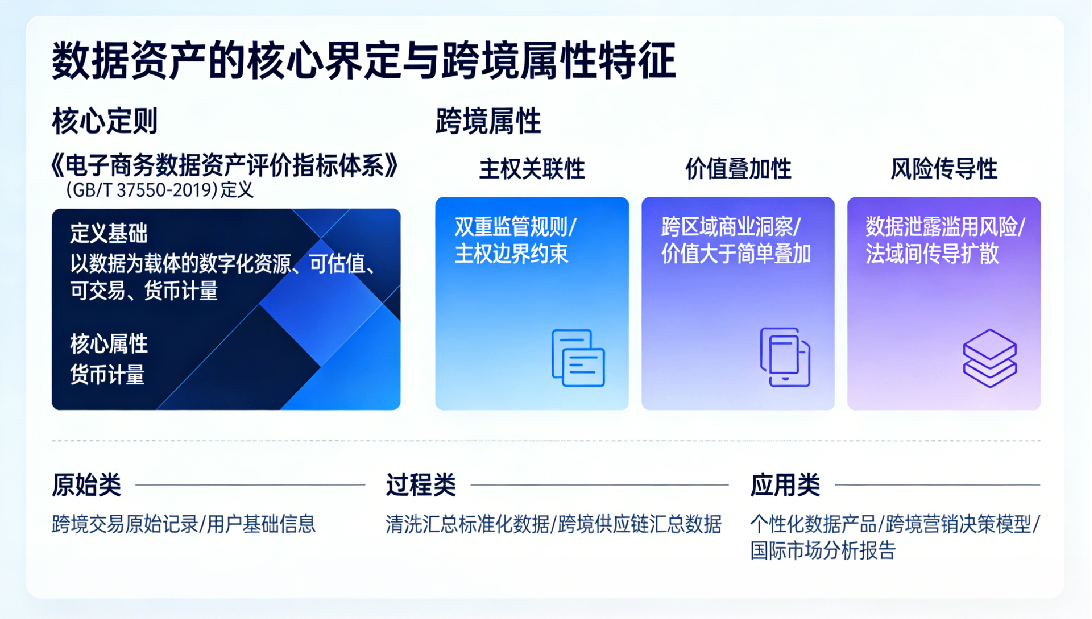 数据资产的核心界定与跨境属性特征

核心定则

《电子商务数据资产评价指标体系》
(GB/T 37550-2019)定义

定义基础
以数据为载体的数字化资源、可估值、可交易、货币计量

核心属性
货币计量

跨境属性

主权关联性

双重监管规则/主权边界约束

价值叠加性

跨区域商业洞察/价值大于简单叠加

风险传导性

数据泄露滥用风险/法域间传导扩散

原始类

跨境交易原始记录/用户基础信息

过程类

清洗汇总标准化数据/跨境供应链汇总数据

应用类

个性化数据产品/跨境营销决策模型/国际市场分析报告